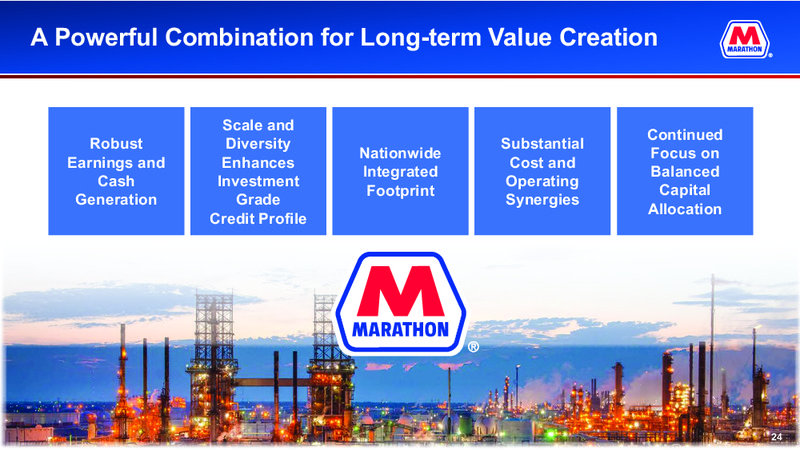 A Powerful Combination for Long-term Value Creation

M MARATHON ®

Robust Earnings and Cash Generation

Scale and Diversity Enhances Investment Grade Credit Profile

Nationwide Integrated Footprint

Substantial Cost and Operating Synergies

Continued Focus on Balanced Capital Allocation

M MARATHON ®

24